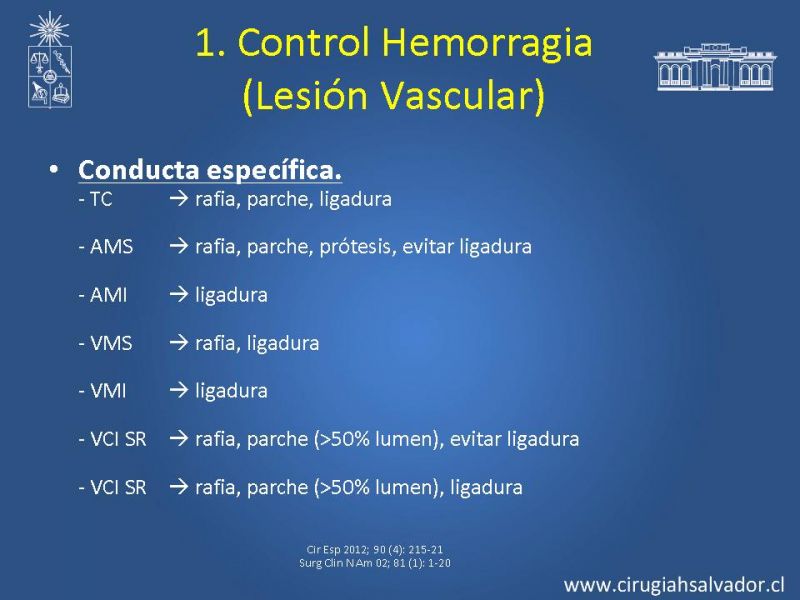 1. Control Hemorragia
(Lesión Vascular)

• Conducta específica.
- TC → rafia, parche, ligadura

- AMS → rafia, parche, prótesis, evitar ligadura

- AMI → ligadura

- VMS → rafia, ligadura

- VMI → ligadura

- VCI SR → rafia, parche (>50% lumen), evitar ligadura

- VCI SR → rafia, parche (>50% lumen), ligadura

Cir Esp 2012; 90 (4): 215-21
Surg Clin N Am 02; 81 (1): 1-20

www.cirugiahsalvador.cl